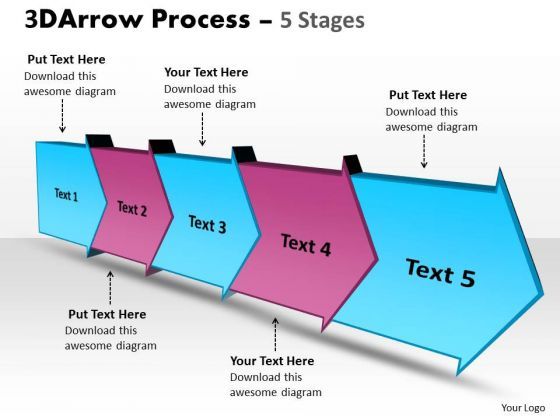 3DArrow Process – 5 Stages

Put Text Here
Download this awesome diagram

Your Text Here
Download this awesome diagram

Put Text Here
Download this awesome diagram

Text 1

Text 2

Text 3

Text 4

Text 5

Put Text Here
Download this awesome diagram

Your Text Here
Download this awesome diagram

Your Logo